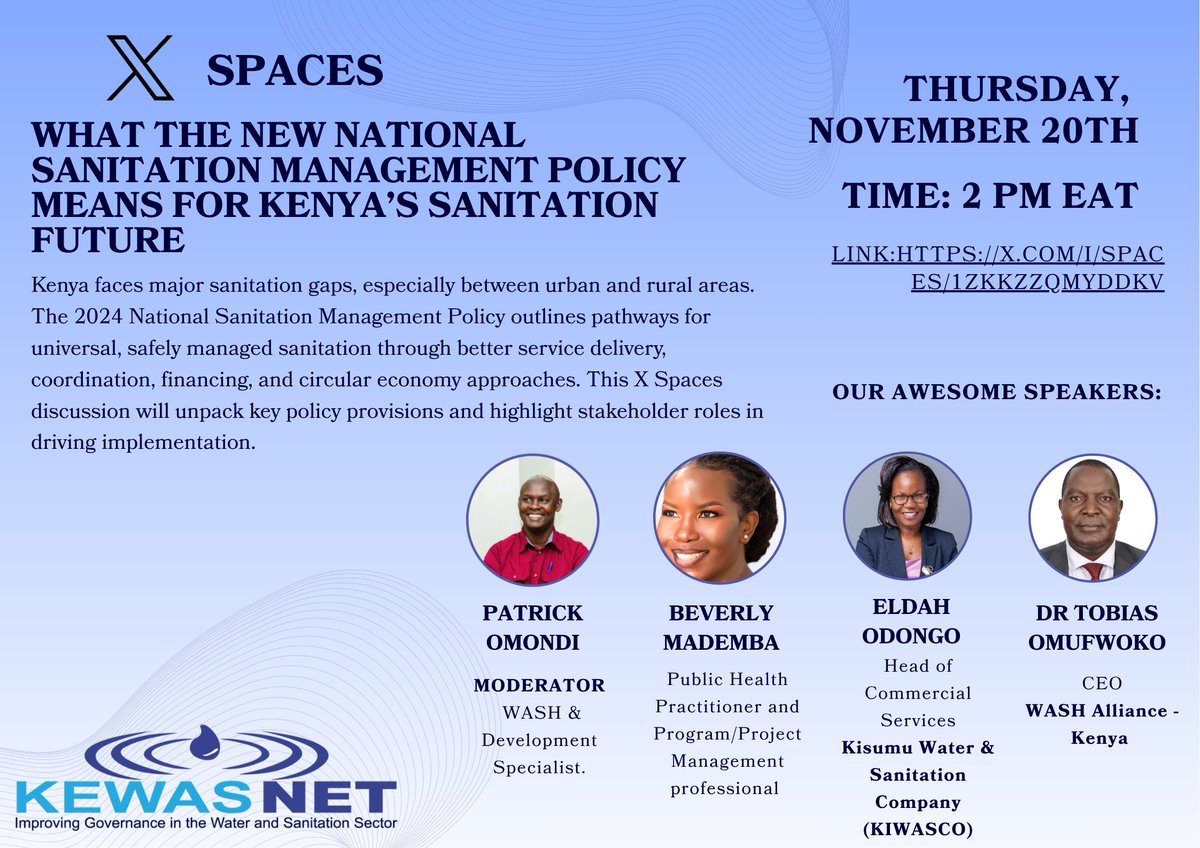 X SPACES

WHAT THE NEW NATIONAL SANITATION MANAGEMENT POLICY MEANS FOR KENYA'S SANITATION FUTURE

Kenya faces major sanitation gaps, especially between urban and rural areas. The 2024 National Sanitation Management Policy outlines pathways for universal, safely managed sanitation through better service delivery, coordination, financing, and circular economy approaches. This X Spaces discussion will unpack key policy provisions and highlight stakeholder roles in driving implementation.

THURSDAY, NOVEMBER 20TH

TIME: 2 PM EAT

LINK:HTTPS://X.COM/I/SPACES/1ZKKZZQMYDDKV

OUR AWESOME SPEAKERS:

PATRICK OMONDI

MODERATOR
WASH & Development Specialist.

BEVERLY MADEMBA

Public Health Practitioner and Program/Project Management professional

ELDAH ODONGO

Head of Commercial Services
Kisumu Water & Sanitation Company (KIWASCO)

DR TOBIAS OMUFWOKO

CEO
WASH Alliance - Kenya

KEWASNET
Improving Governance in the Water and Sanitation Sector